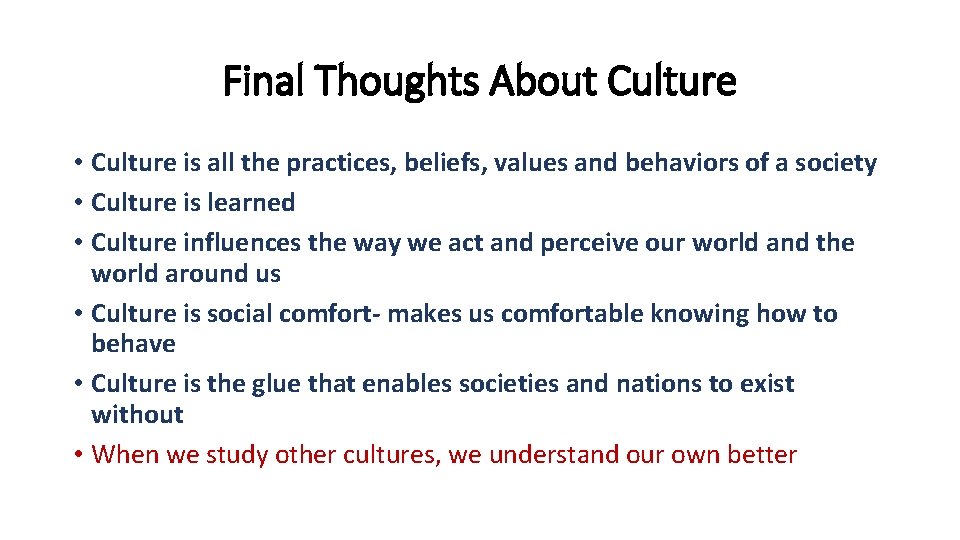 Final Thoughts About Culture

• Culture is all the practices, beliefs, values and behaviors of a society
• Culture is learned
• Culture influences the way we act and perceive our world and the world around us
• Culture is social comfort- makes us comfortable knowing how to behave
• Culture is the glue that enables societies and nations to exist without
• When we study other cultures, we understand our own better